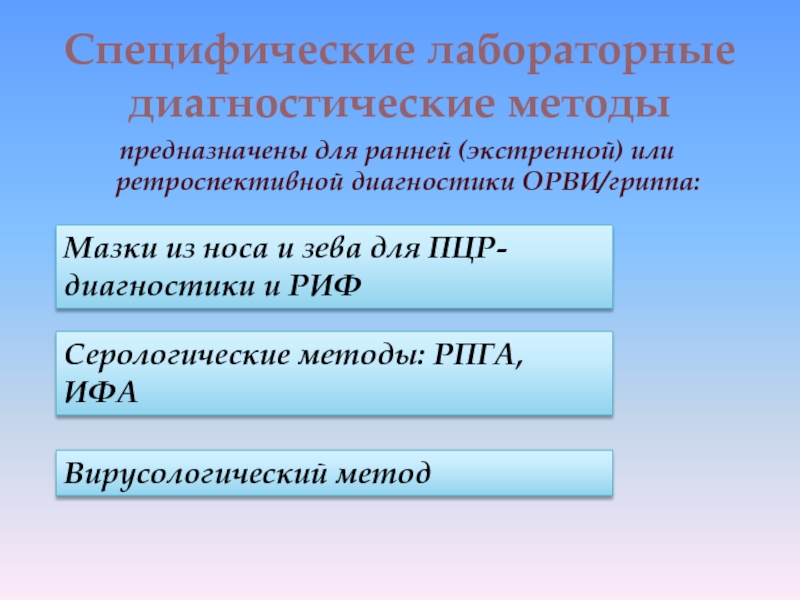 Специфические лабораторные диагностические методы

предназначены для ранней (экстренной) или ретроспективной диагностики ОРВИ/гриппа:

Мазки из носа и зева для ПЦР-диагностики и РИФ

Серологические методы: РПГА, ИФА

Вирусологический метод